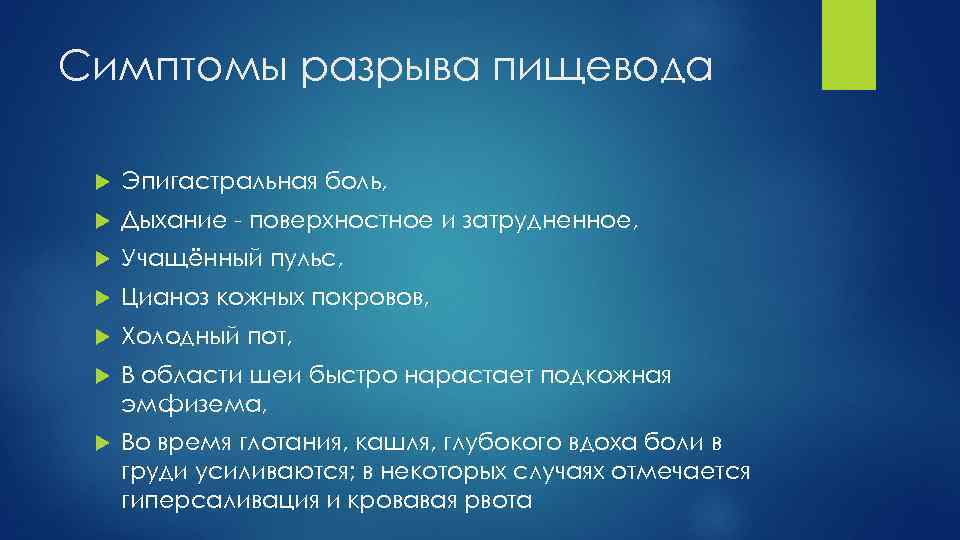 Симптомы разрыва пищевода

Эпигастральная боль,

Дыхание - поверхностное и затрудненное,

Учащённый пульс,

Цианоз кожных покровов,

Холодный пот,

В области шеи быстро нарастает подкожная эмфизема,

Во время глотания, кашля, глубокого вдоха боли в груди усиливаются; в некоторых случаях отмечается гиперсаливация и кровавая рвота